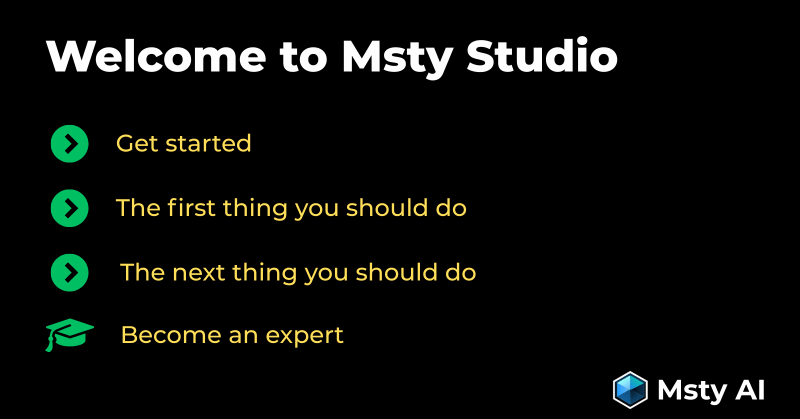 Welcome to Msty Studio

Get started

The first thing you should do

The next thing you should do

Become an expert

Msty AI